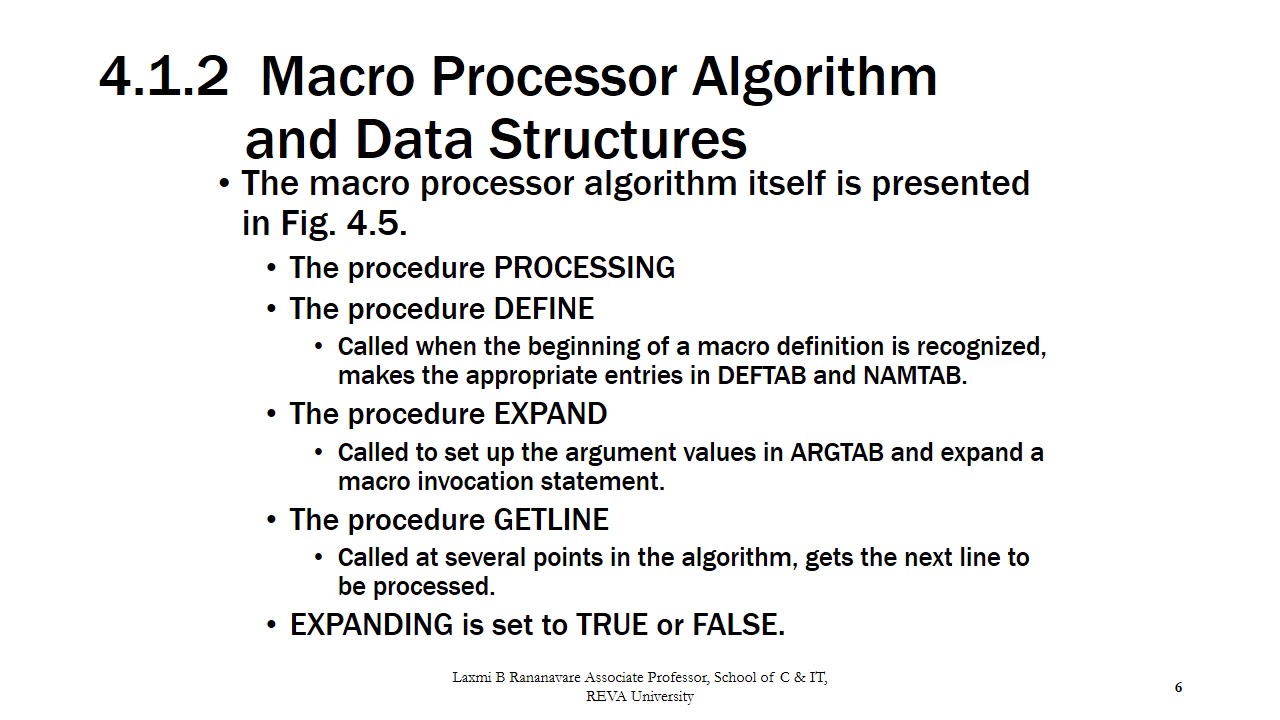 4.1.2 Macro Processor Algorithm and Data Structures

• The macro processor algorithm itself is presented in Fig. 4.5.
  • The procedure PROCESSING
  • The procedure DEFINE
    • Called when the beginning of a macro definition is recognized, makes the appropriate entries in DEFTAB and NAMTAB.
  • The procedure EXPAND
    • Called to set up the argument values in ARGTAB and expand a macro invocation statement.
  • The procedure GETLINE
    • Called at several points in the algorithm, gets the next line to be processed.
  • EXPANDING is set to TRUE or FALSE.

Laxmi B Rananavare Associate Professor, School of C & IT, REVA University

6